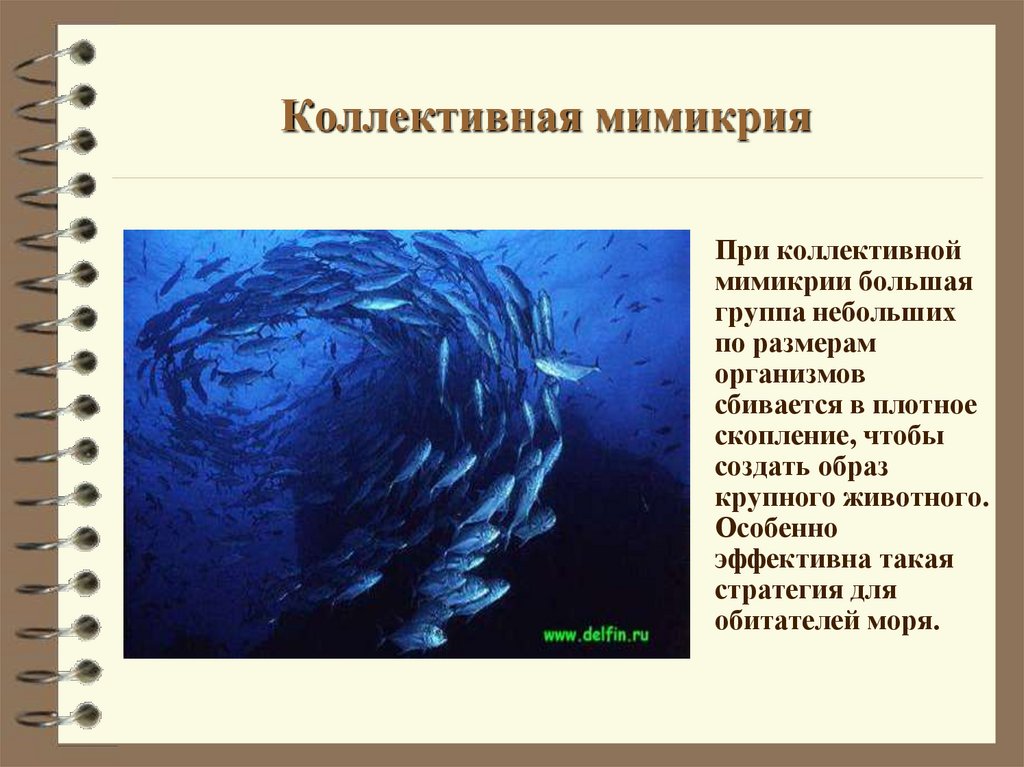 Коллективная мимикрия

www.delfin.ru

При коллективной мимикрии большая группа небольших по размерам организмов сбивается в плотное скопление, чтобы создать образ крупного животного. Особенно эффективна такая стратегия для обитателей моря.